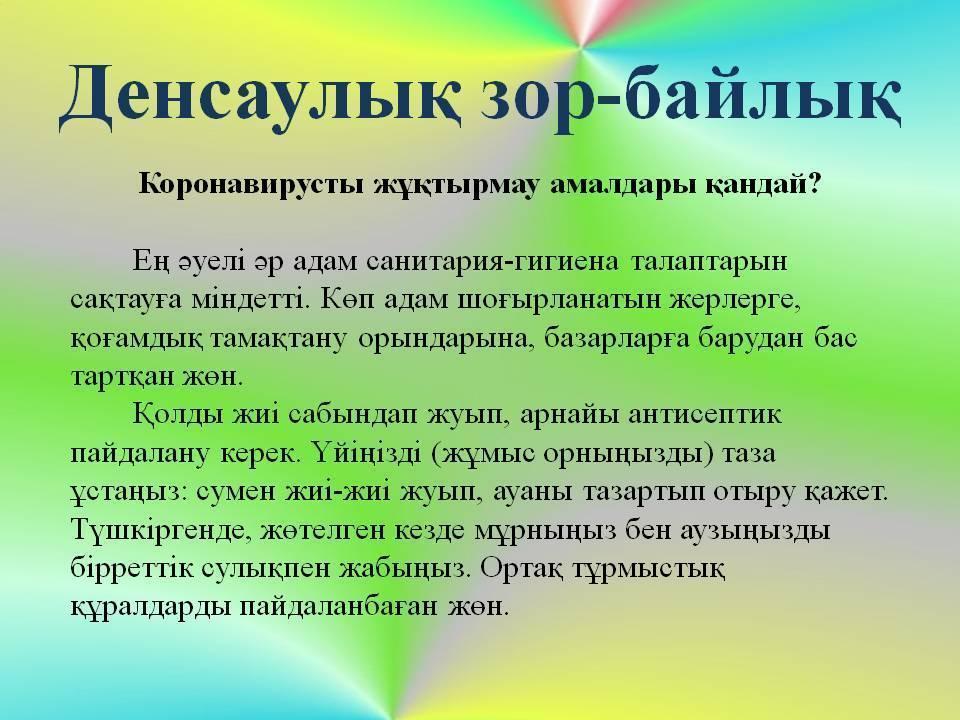 Денсаулық зор-байлық

Коронавирусты жұқтырмау амалдары қандай?

Ең әуелі әр адам санитария-гигиена талаптарын сақтауға міндетті. Көп адам шоғырланатын жерлерге, қоғамдық тамақтану орындарына, базарларға барудан бас тартқан жөн.

Қолды жиі сабындап жуып, арнайы антисептик пайдалану керек. Үйіңізді (жұмыс орныңызды) таза ұстаңыз: сумен жиі-жиі жуып, ауаны тазартып отыру қажет. Түшкіргенде, жөтелген кезде мұрныңыз бен аузыңызды бірреттік сулықпен жабыңыз. Ортақ тұрмыстық құралдарды пайдаланбаған жөн.